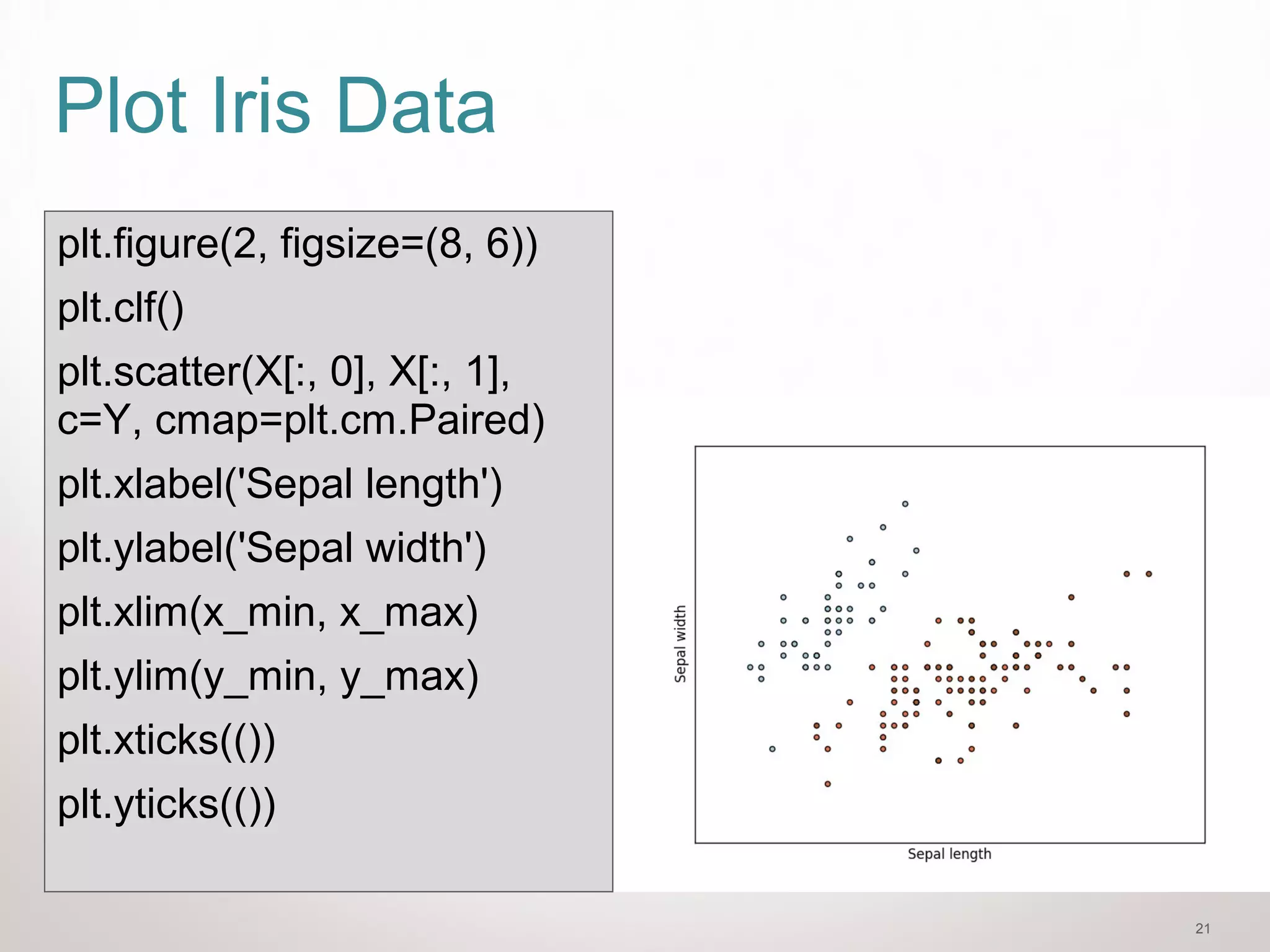 Plot Iris Data

plt.figure(2, figsize=(8, 6))

plt.clf()

plt.scatter(X[:, 0], X[:, 1], c=Y, cmap=plt.cm.Paired)

plt.xlabel('Sepal length')

plt.ylabel('Sepal width')

plt.xlim(x_min, x_max)

plt.ylim(y_min, y_max)

plt.xticks(())

plt.yticks(())

Sepal width

Sepal length

21